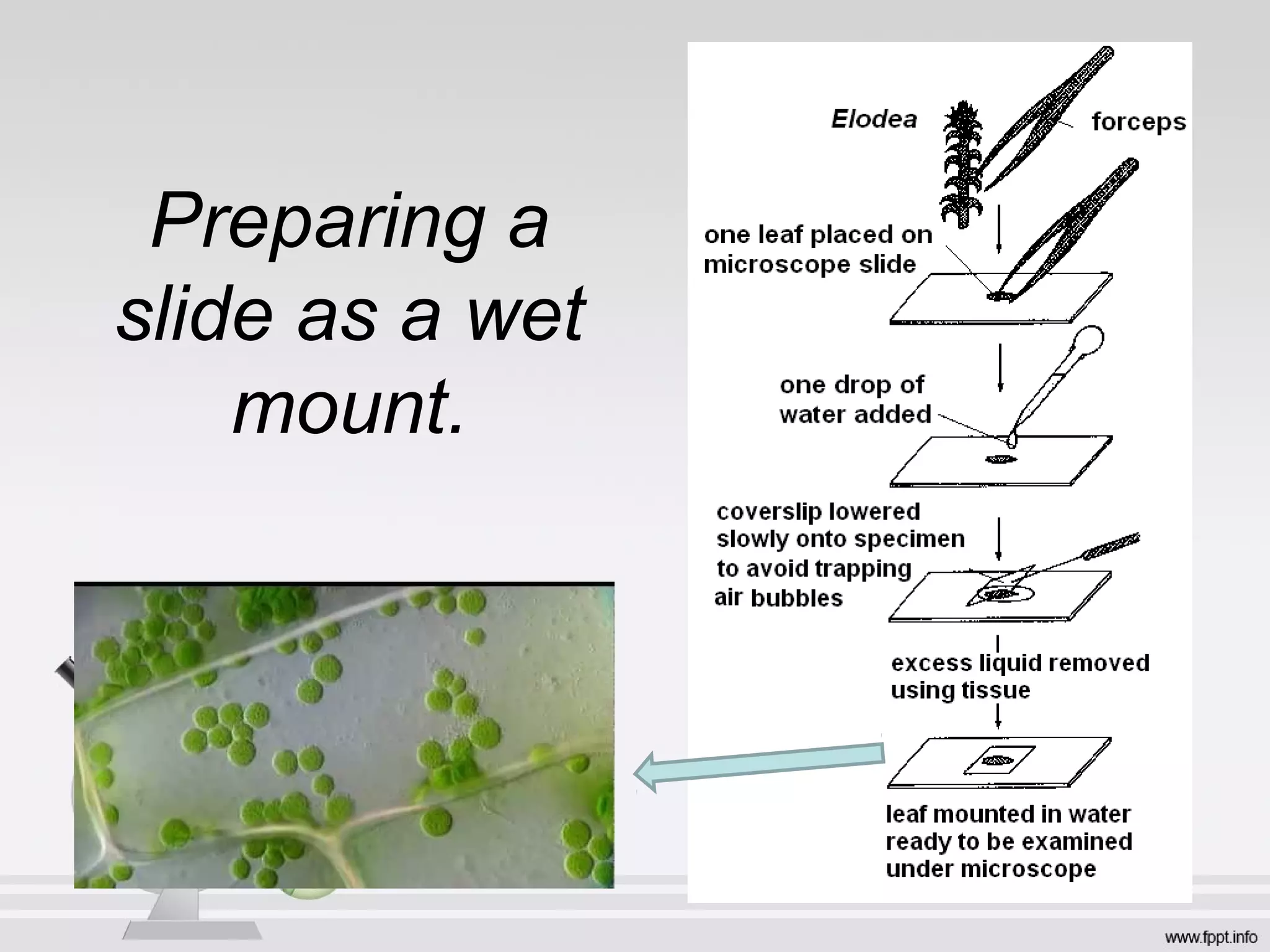 Preparing a slide as a wet mount.

Elodea

forceps

one leaf placed on microscope slide

one drop of water added

coverslip lowered slowly onto specimen to avoid trapping air bubbles

excess liquid removed using tissue

leaf mounted in water ready to be examined under microscope

www.fppt.info